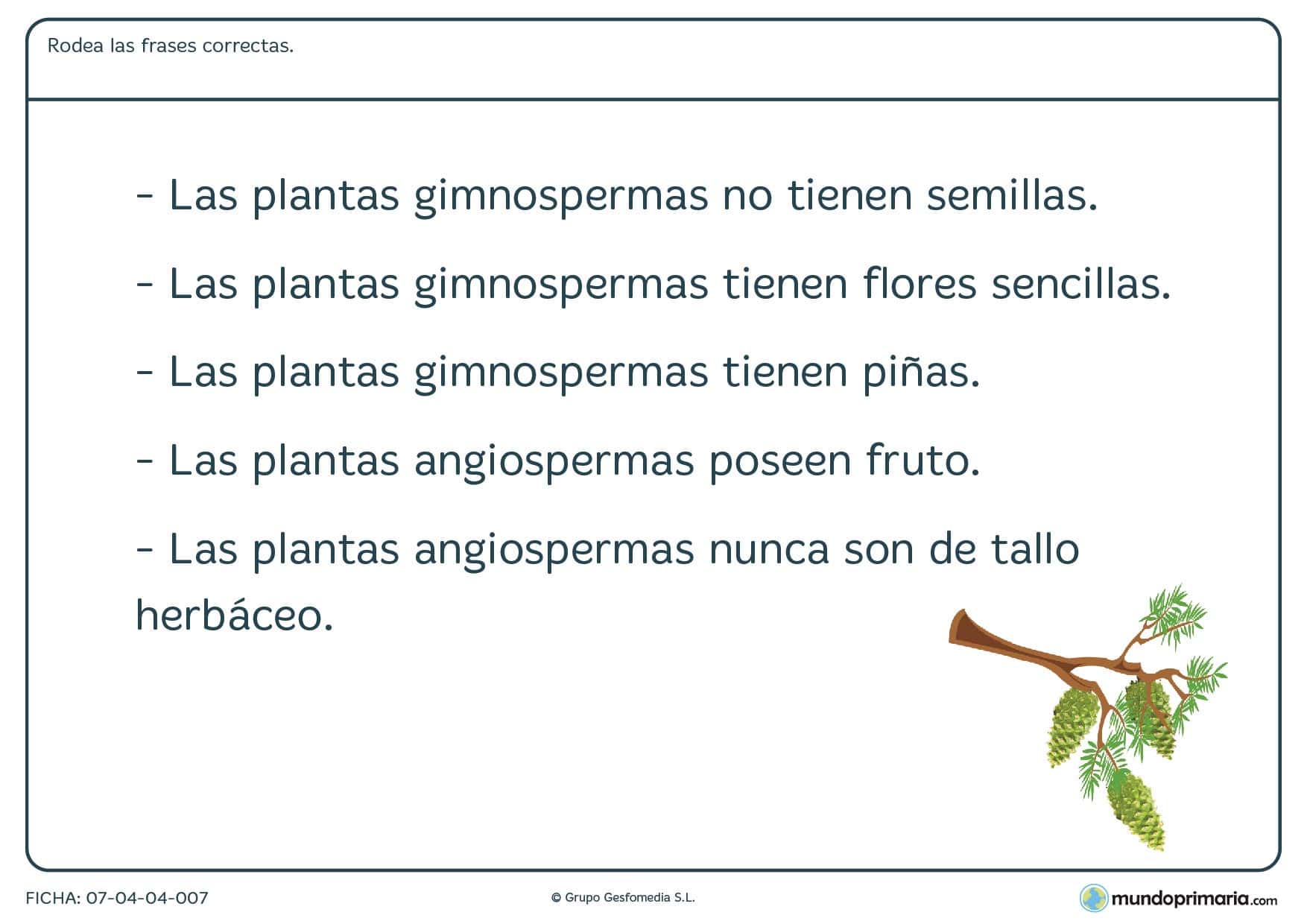 Rodea las frases correctas.

- Las plantas gimnospermas no tienen semillas.

- Las plantas gimnospermas tienen flores sencillas.

- Las plantas gimnospermas tienen piñas.

- Las plantas angiospermas poseen fruto.

- Las plantas angiospermas nunca son de tallo herbáceo.

FICHA: 07-04-04-007

© Grupo Gesfomedia S.L.

mundoprimaria.com